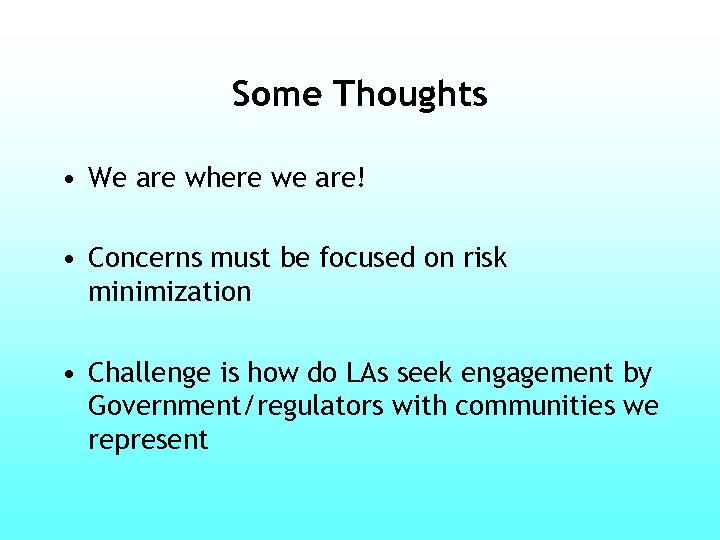 Some Thoughts

• We are where we are!

• Concerns must be focused on risk minimization

• Challenge is how do LAs seek engagement by Government/regulators with communities we represent